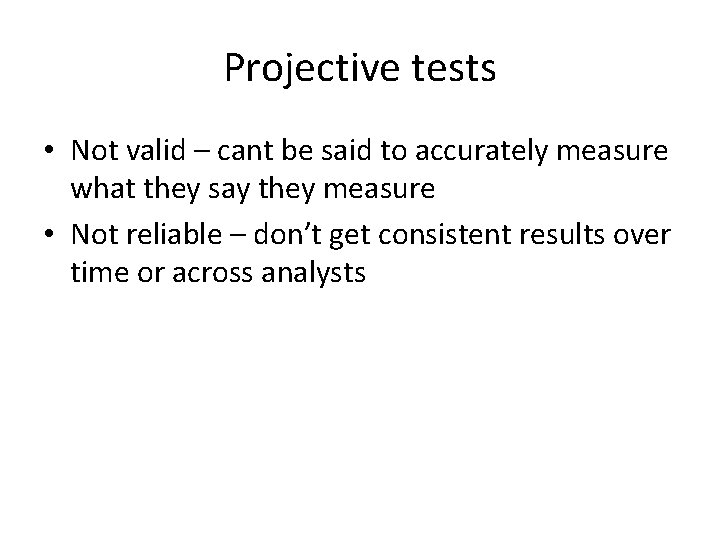 Projective tests

• Not valid – cant be said to accurately measure what they say they measure
• Not reliable – don’t get consistent results over time or across analysts